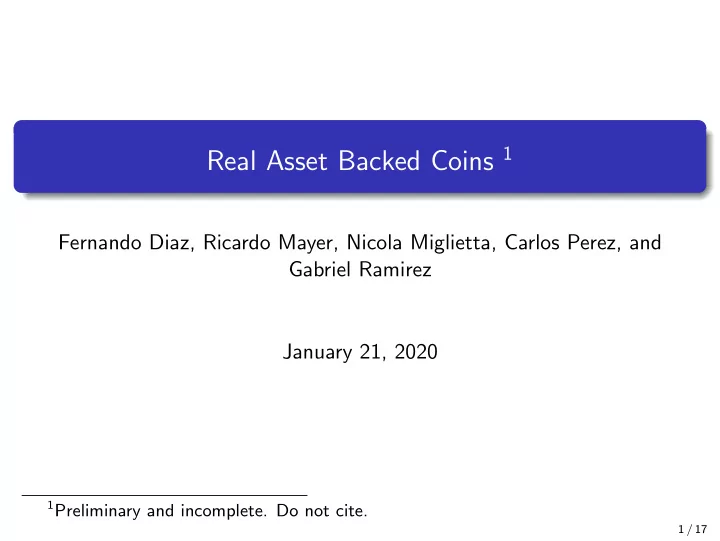 Real Asset Backed Coins $^1$

Fernando Diaz, Ricardo Mayer, Nicola Miglietta, Carlos Perez, and Gabriel Ramirez

January 21, 2020

$^1$Preliminary and incomplete. Do not cite.

1 / 17